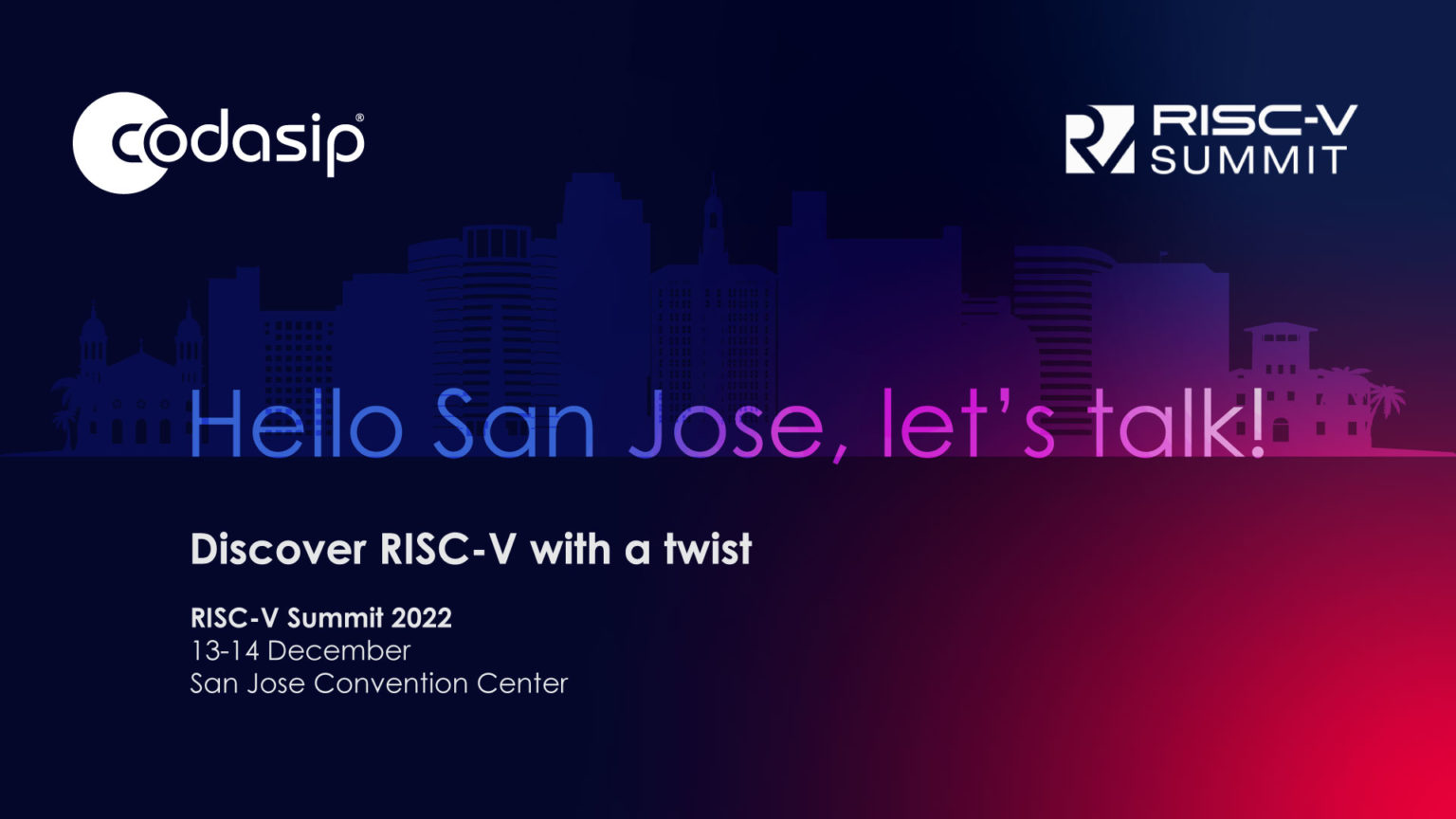 codasip®

RISC-V SUMMIT

Hello San Jose, let's talk!

Discover RISC-V with a twist

RISC-V Summit 2022
13-14 December
San Jose Convention Center